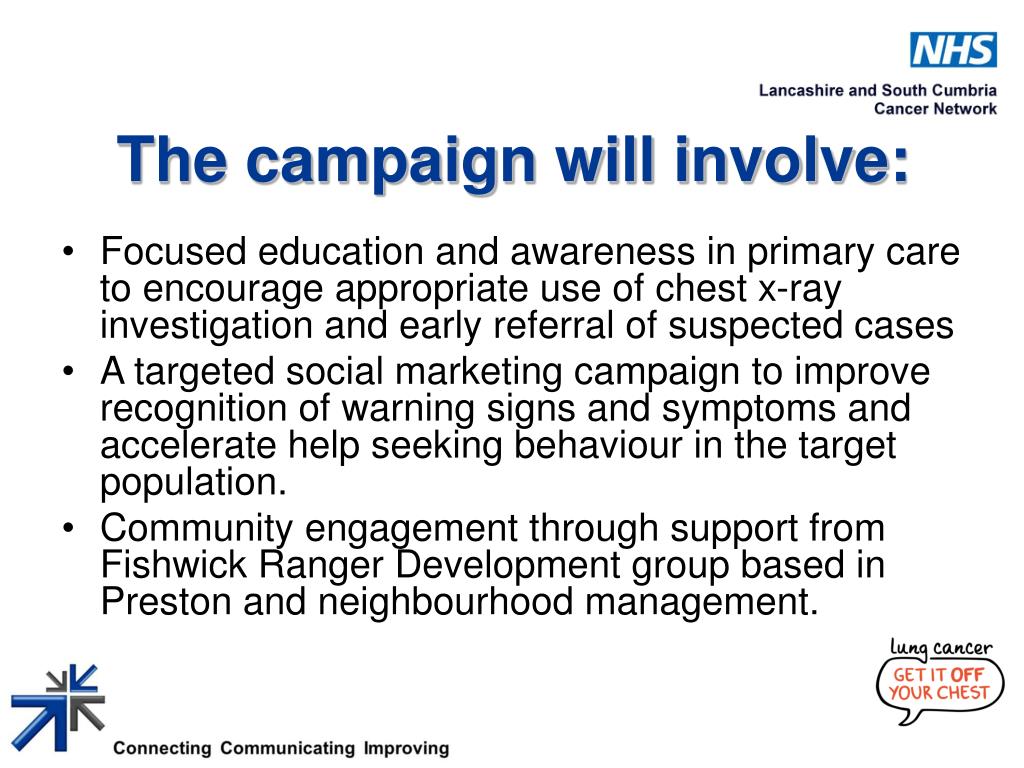 NHS
Lancashire and South Cumbria Cancer Network

The campaign will involve:

• Focused education and awareness in primary care to encourage appropriate use of chest x-ray investigation and early referral of suspected cases
• A targeted social marketing campaign to improve recognition of warning signs and symptoms and accelerate help seeking behaviour in the target population.
• Community engagement through support from Fishwick Ranger Development group based in Preston and neighbourhood management.

lung cancer
GET IT OFF YOUR CHEST

Connecting Communicating Improving